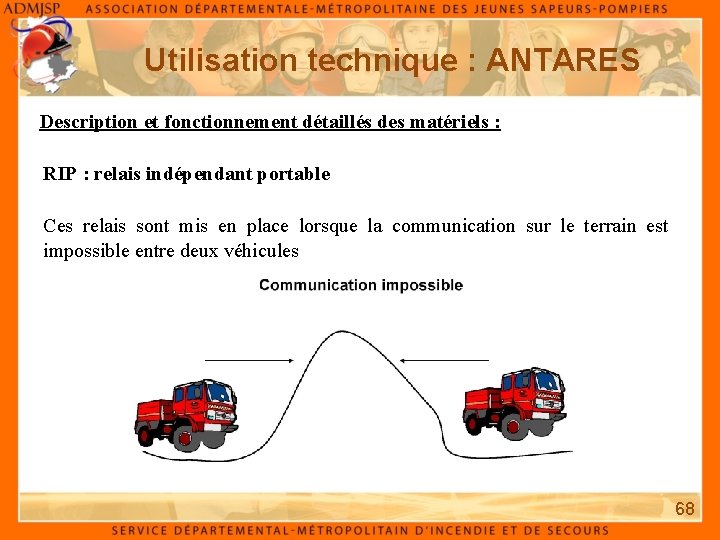 ADMJSP ASSOCIATION DÉPARTEMENTALE-MÉTROPOLITAINE DES JEUNES SAPEURS-POMPIERS

Utilisation technique : ANTARES

Description et fonctionnement détaillés des matériels :

RIP : relais indépendant portable

Ces relais sont mis en place lorsque la communication sur le terrain est impossible entre deux véhicules

Communication impossible

68

SERVICE DÉPARTEMENTAL-MÉTROPOLITAIN D'INCENDIE ET DE SECOURS